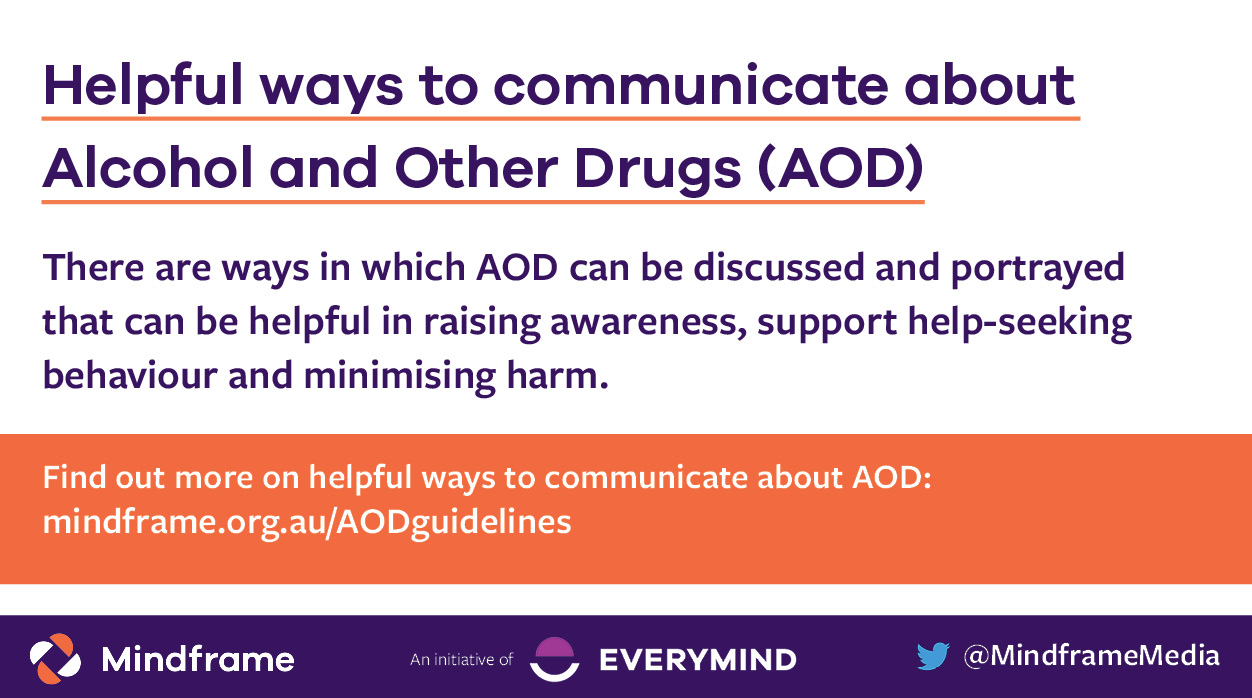 Helpful ways to communicate about Alcohol and Other Drugs (AOD)

There are ways in which AOD can be discussed and portrayed that can be helpful in raising awareness, support help-seeking behaviour and minimising harm.

Find out more on helpful ways to communicate about AOD: mindframe.org.au/AODguidelines

Mindframe

An initiative of EVERYMIND

@MindframeMedia